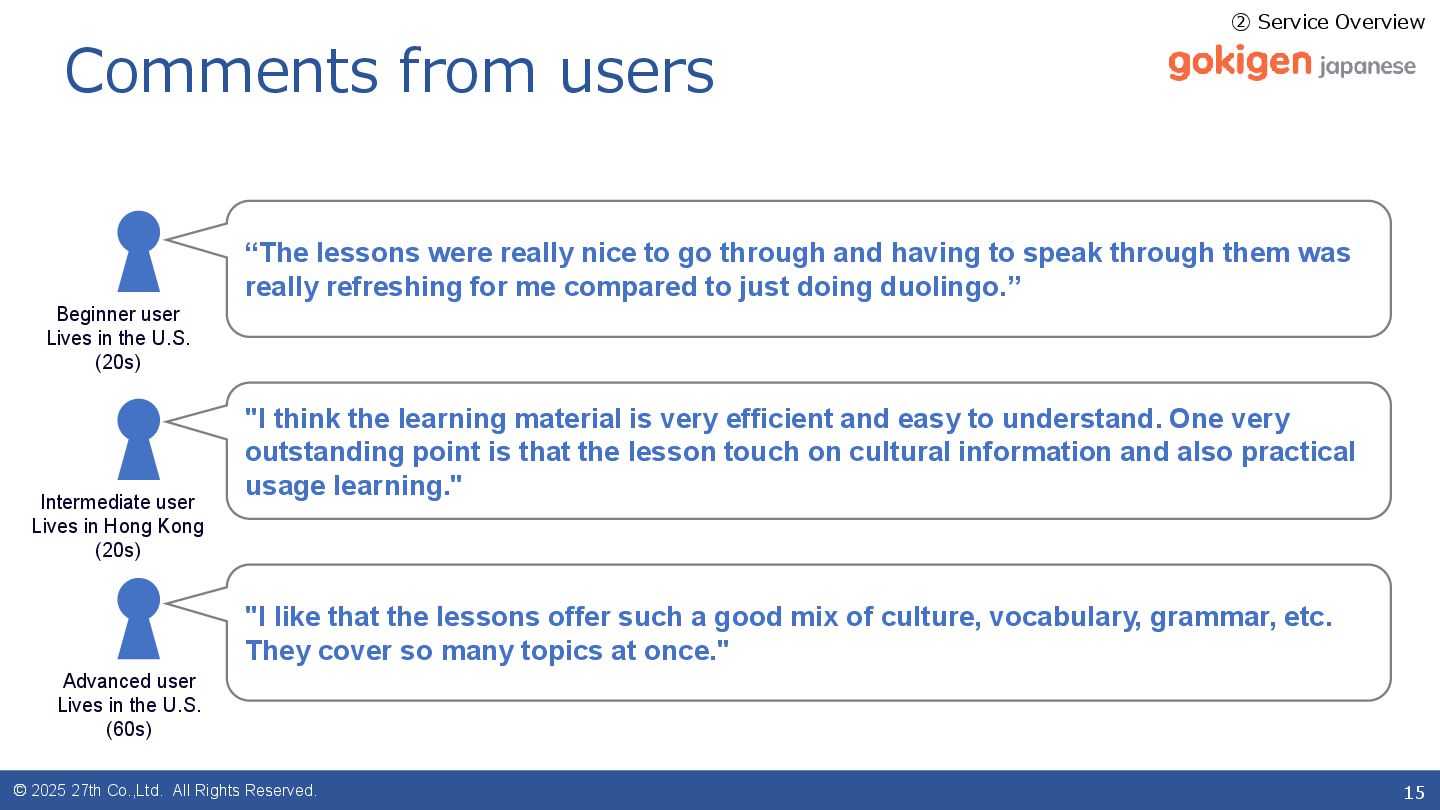 ② Service Overview

gokigen japanese

Comments from users

Beginner user
Lives in the U.S.
(20s)

“The lessons were really nice to go through and having to speak through them was really refreshing for me compared to just doing duolingo.”

Intermediate user
Lives in Hong Kong
(20s)

"I think the learning material is very efficient and easy to understand. One very outstanding point is that the lesson touch on cultural information and also practical usage learning."

Advanced user
Lives in the U.S.
(60s)

"I like that the lessons offer such a good mix of culture, vocabulary, grammar, etc. They cover so many topics at once."

© 2025 27th Co.,Ltd. All Rights Reserved.

15